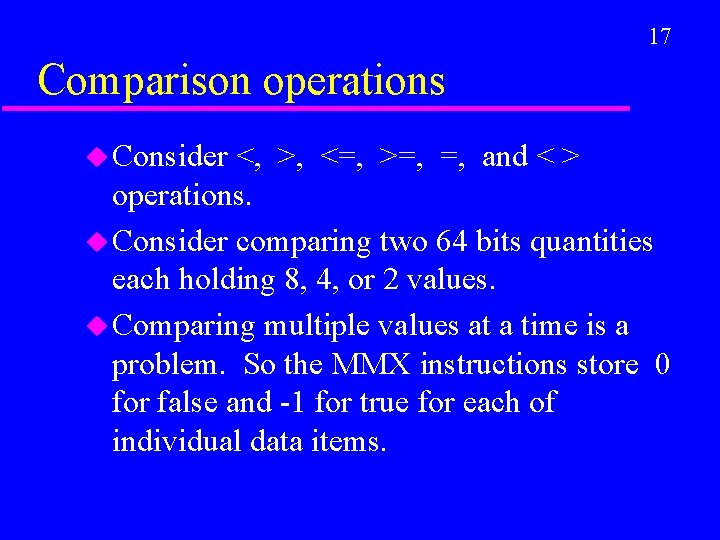 17

Comparison operations

Consider <, >, <=, >=, =, and < > operations.

Consider comparing two 64 bits quantities each holding 8, 4, or 2 values.

Comparing multiple values at a time is a problem. So the MMX instructions store 0 for false and -1 for true for each of individual data items.